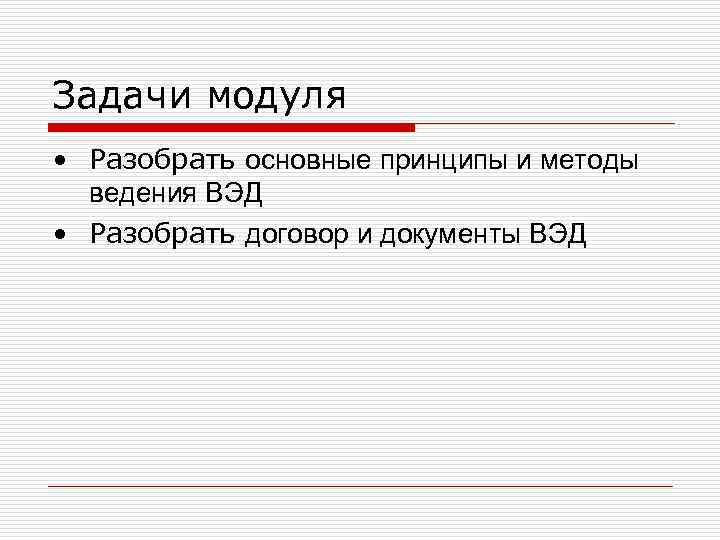 Задачи модуля

• Разобрать основные принципы и методы ведения ВЭД
• Разобрать договор и документы ВЭД